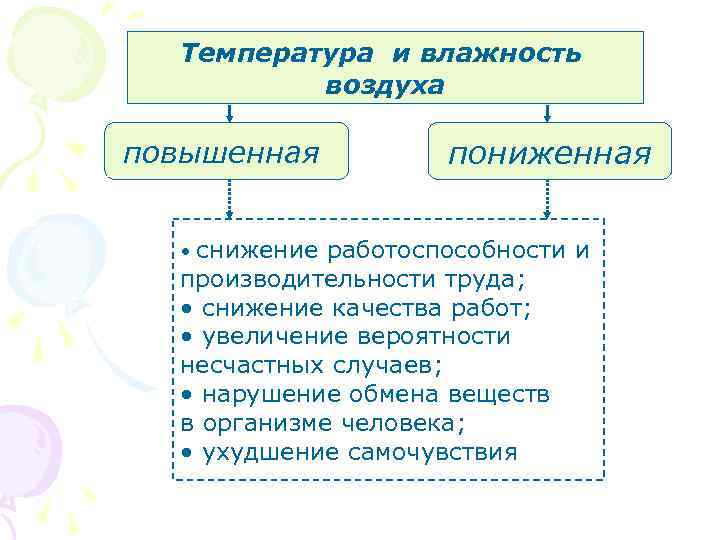 Температура и влажность воздуха

повышенная

пониженная

• снижение работоспособности и производительности труда;
• снижение качества работ;
• увеличение вероятности несчастных случаев;
• нарушение обмена веществ в организме человека;
• ухудшение самочувствия